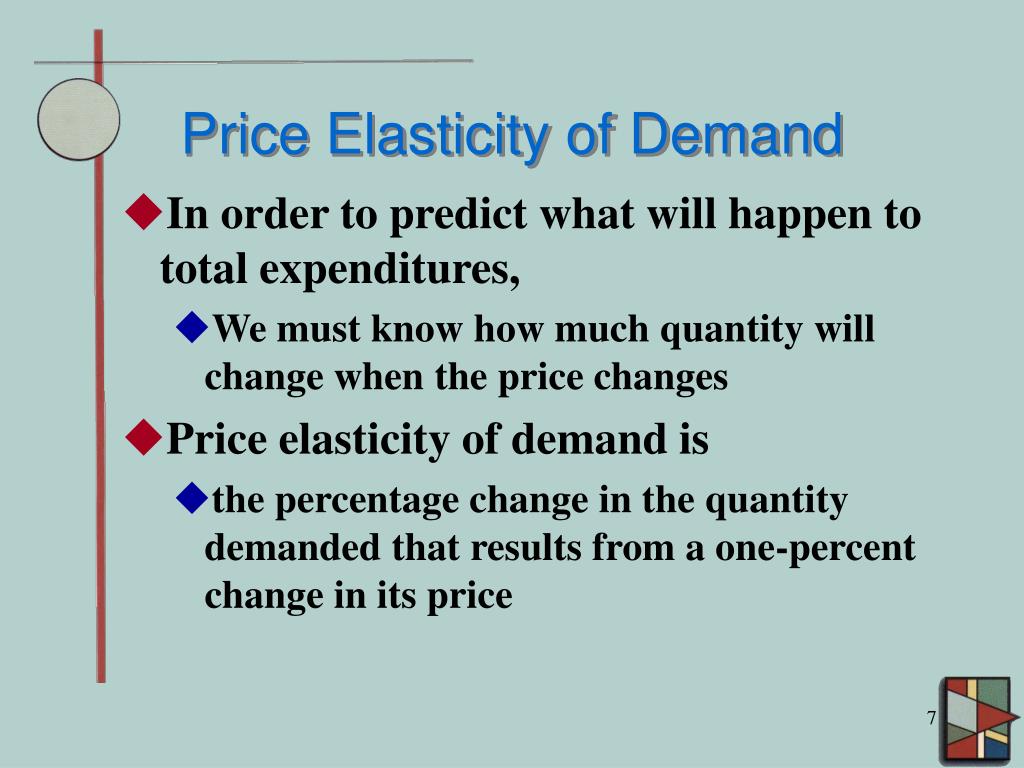 Price Elasticity of Demand

◆In order to predict what will happen to total expenditures,

◆We must know how much quantity will change when the price changes

◆Price elasticity of demand is

◆the percentage change in the quantity demanded that results from a one-percent change in its price

7